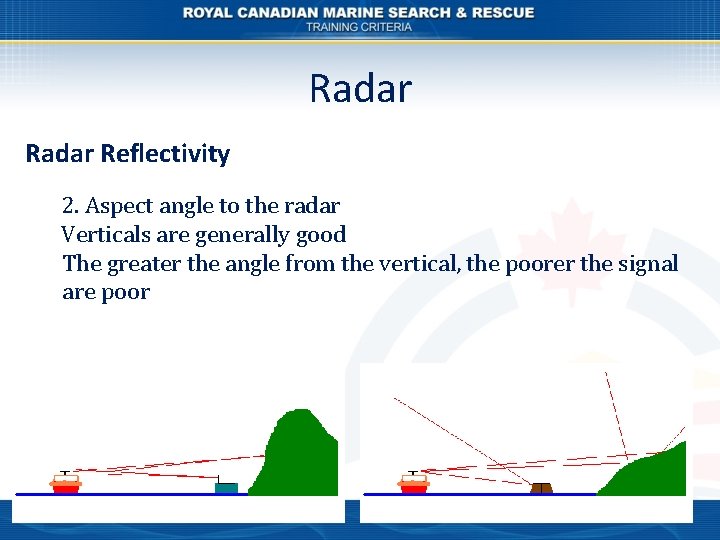 ROYAL CANADIAN MARINE SEARCH & RESCUE
TRAINING CRITERIA

Radar

Radar Reflectivity

2. Aspect angle to the radar
Verticals are generally good
The greater the angle from the vertical, the poorer the signal are poor